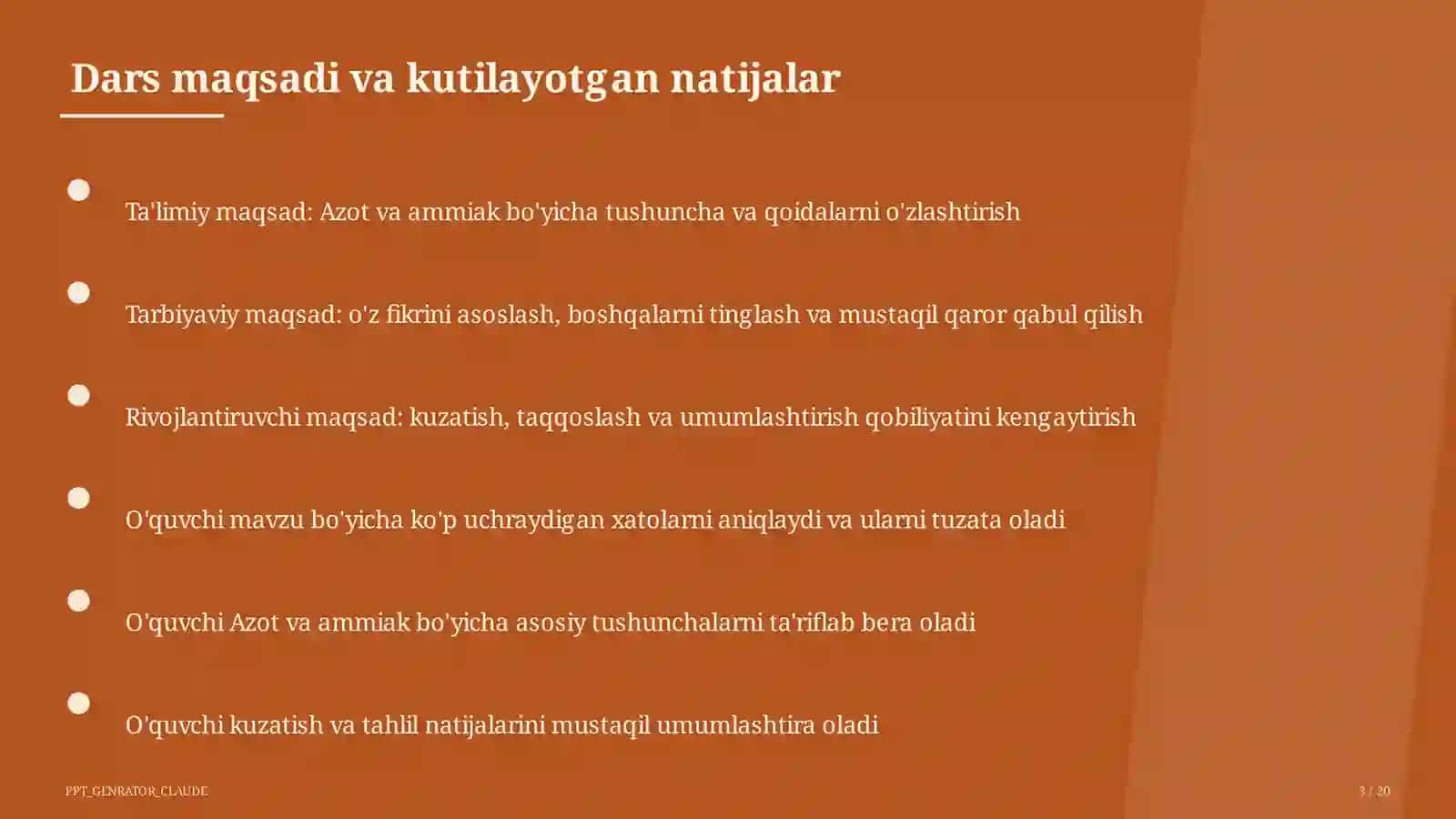 Dars maqsadi va kutilayotgan natijalar

Ta'limiy maqsad: Azot va ammiak bo'yicha tushuncha va qoidalarni o'zlashtirish

Tarbiyaviy maqsad: o'z fikrini asoslash, boshqalarni tinglash va mustaqil qaror qabul qilish

Rivojlantiruvchi maqsad: kuzatish, taqqoslash va umumlashtirish qobiliyatini kengaytirish

O'quvchi mavzu bo'yicha ko'p uchraydigan xatolarni aniqlaydi va ularni tuzata oladi

O'quvchi Azot va ammiak bo'yicha asosiy tushunchalarni ta'riflab bera oladi

O'quvchi kuzatish va tahlil natijalarini mustaqil umumlashtira oladi

PPT_GENRATOR_CLAUDE

3 / 20